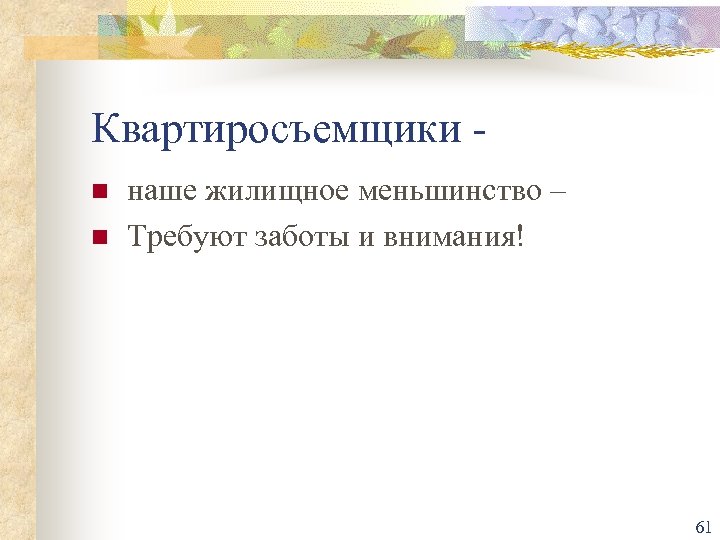 Квартиросъемщики -

наше жилищное меньшинство –

Требуют заботы и внимания!

61